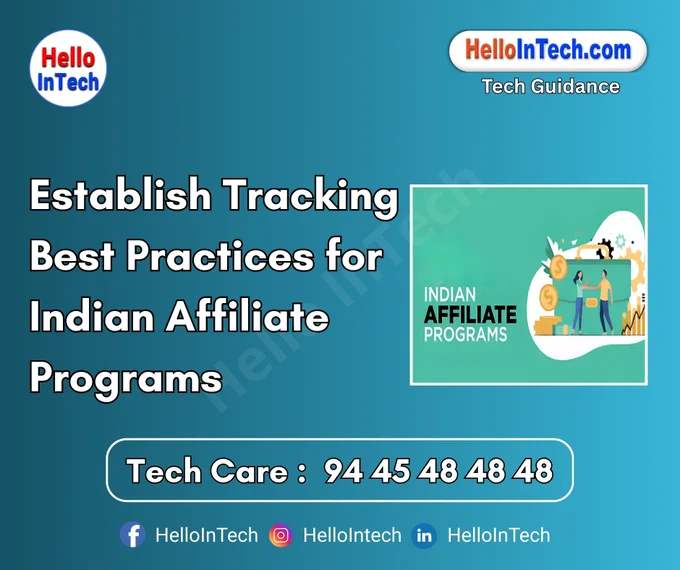 Hello InTech

HelloInTech.com
Tech Guidance

Establish Tracking Best Practices for Indian Affiliate Programs

INDIAN AFFILIATE PROGRAMS

Hello InTech

Tech Care : 94 45 48 48 48

HelloInTech HelloIntech HelloInTech